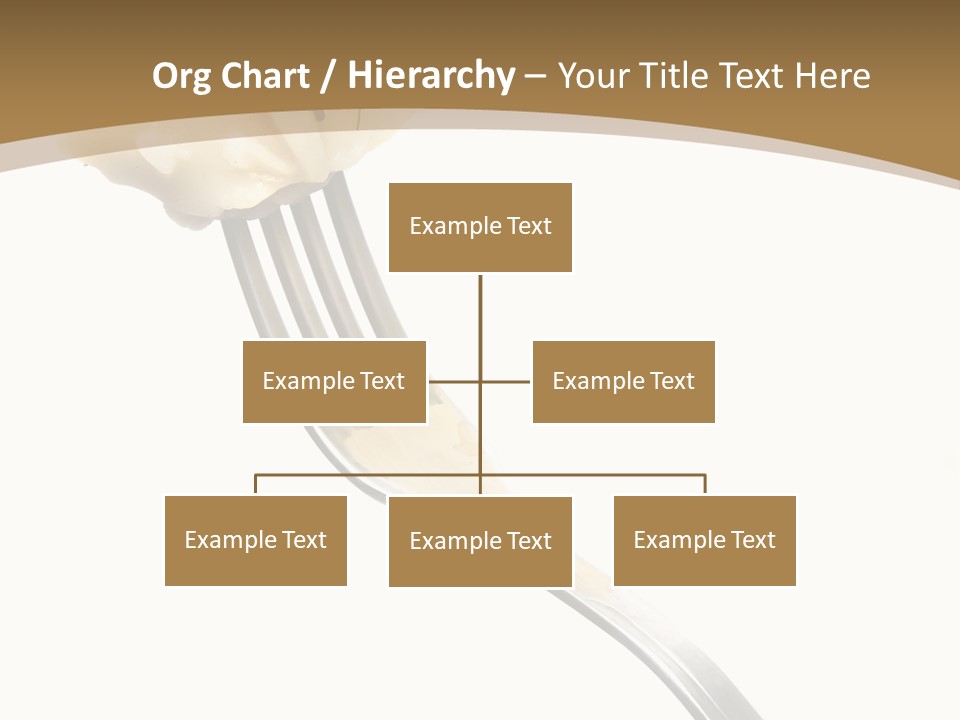 Org Chart / Hierarchy – Your Title Text Here

Example Text

Example Text

Example Text

Example Text

Example Text

Example Text